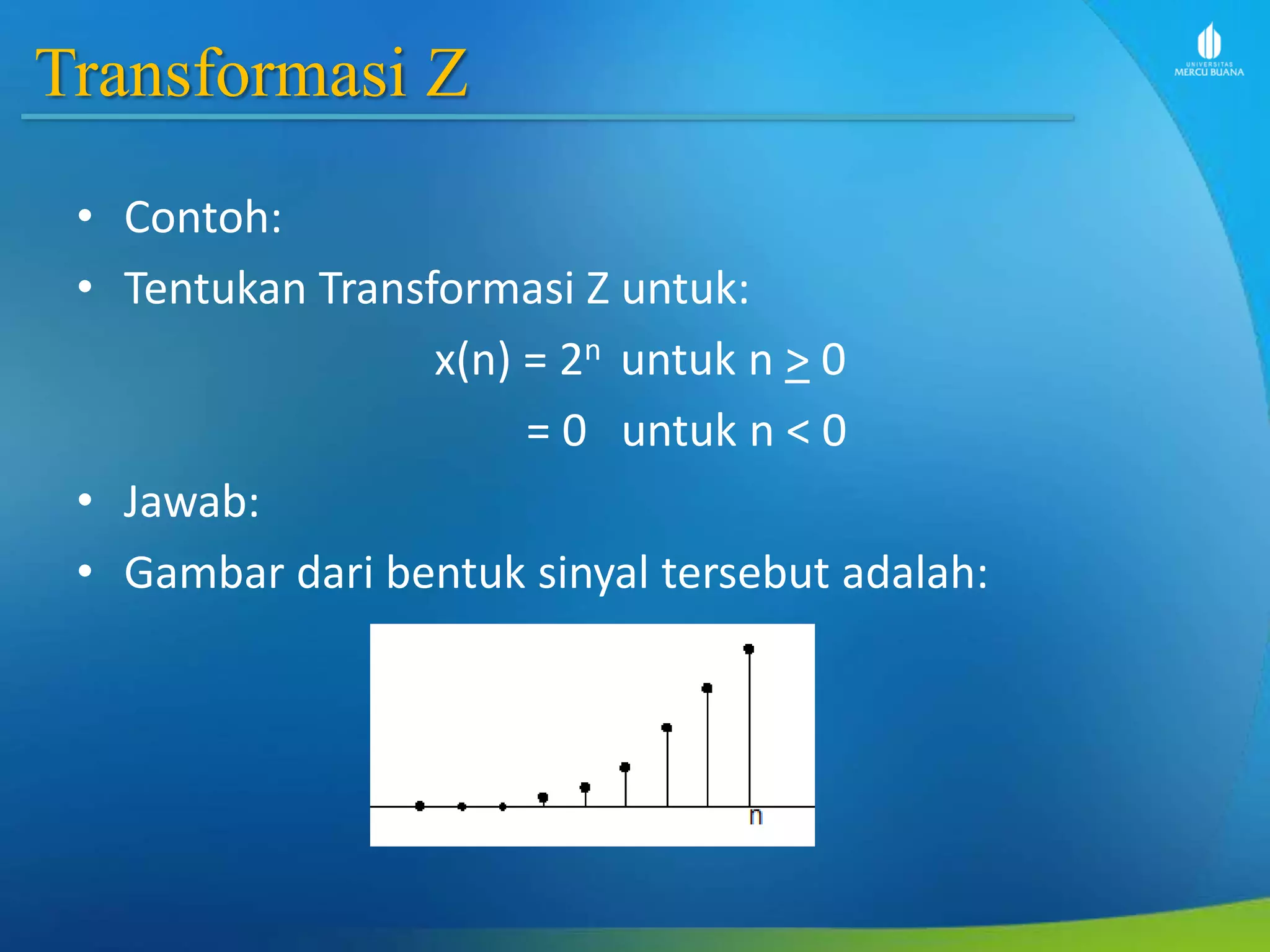 Transformasi Z

UNIVERSITAS MERCU BUANA

• Contoh:
• Tentukan Transformasi Z untuk:

$x(n) = 2^n$ untuk $n \geq 0$
$= 0$ untuk $n < 0$

• Jawab:
• Gambar dari bentuk sinyal tersebut adalah:

n